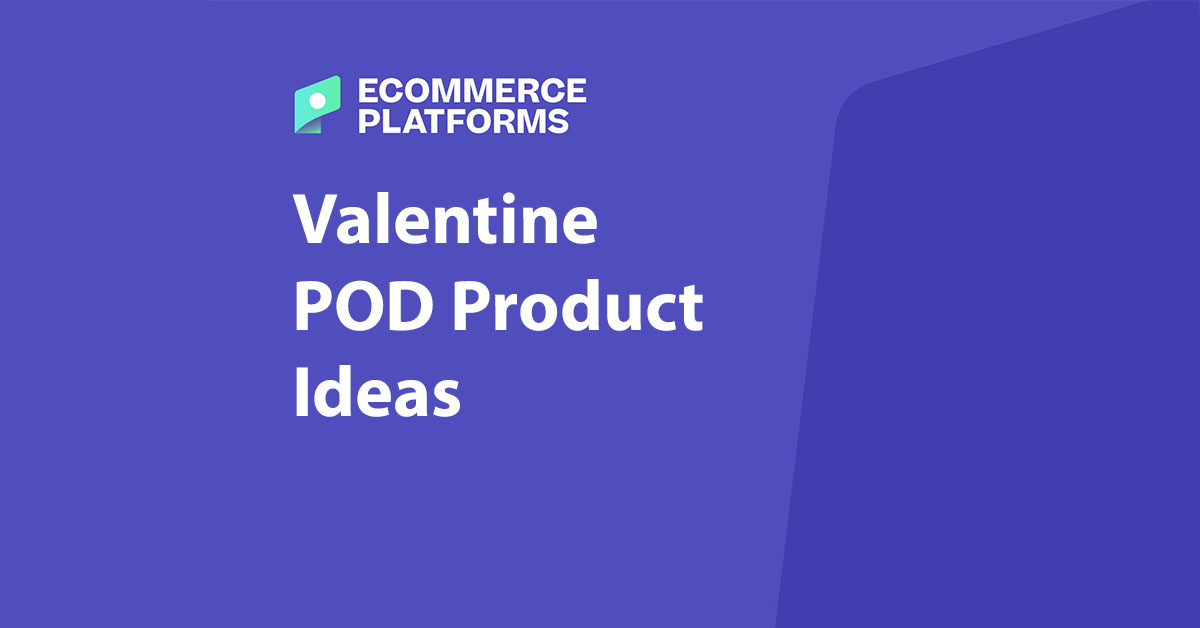 ECOMMERCE PLATFORMS

Valentine POD Product Ideas